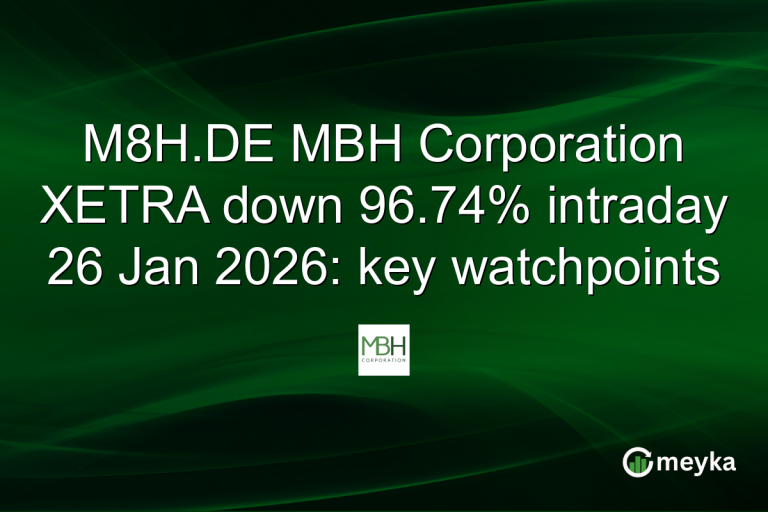 M8H.DE MBH Corporation XETRA down 96.74% intraday 26 Jan 2026: key watchpoints

MBH
CORPORATION

meyka